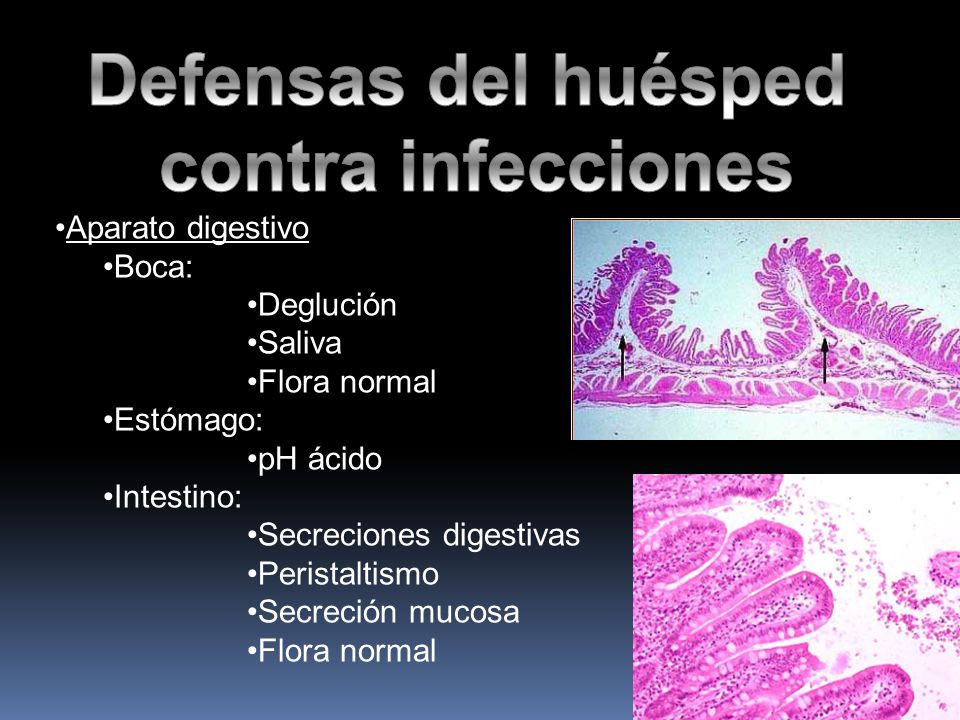 Defensas del huésped contra infecciones

•Aparato digestivo
•Boca:
•Deglución
•Saliva
•Flora normal
•Estómago:
•pH ácido
•Intestino:
•Secreciones digestivas
•Peristaltismo
•Secreción mucosa
•Flora normal